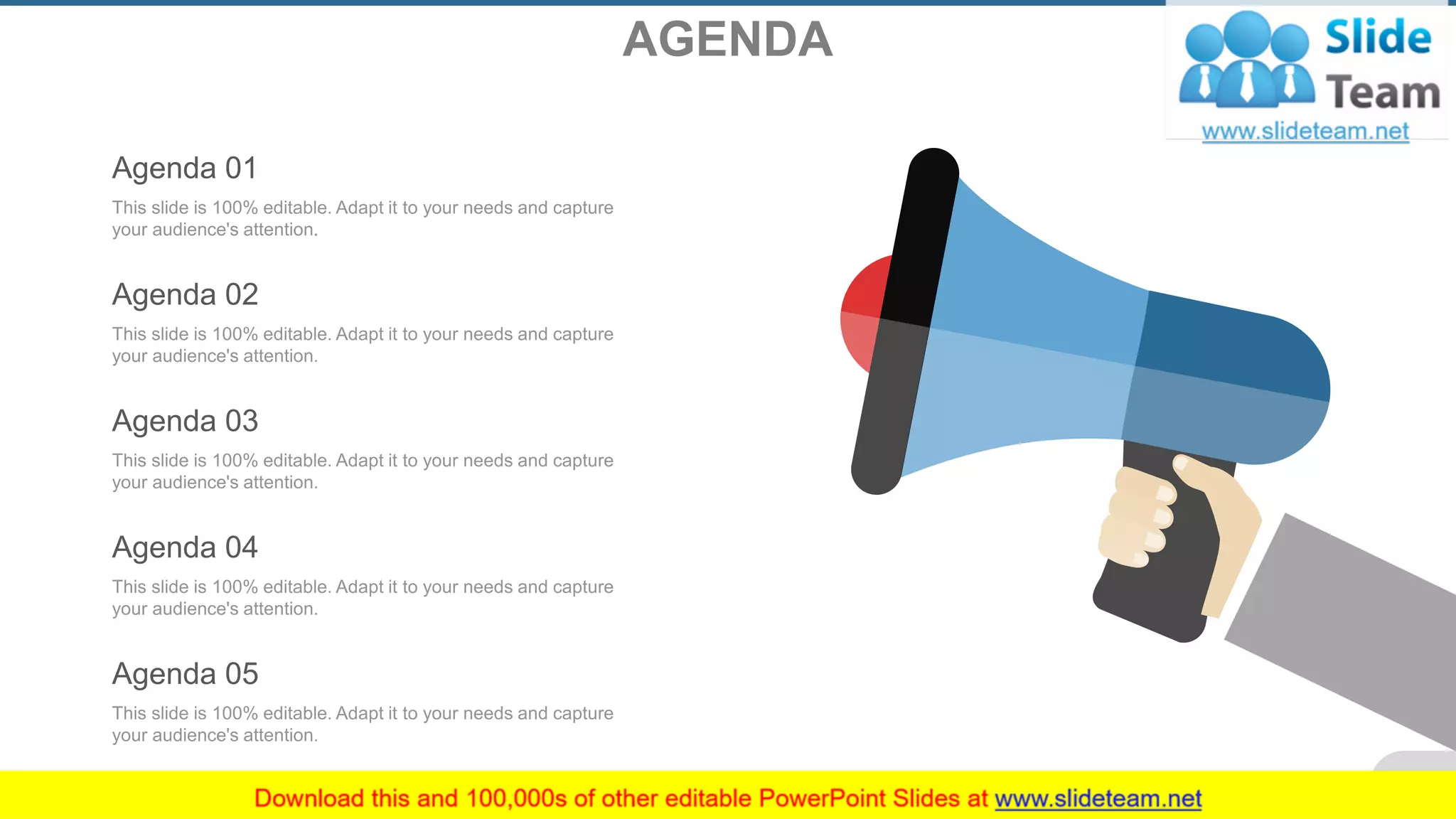 AGENDA

Slide Team
www.slideteam.net

Agenda 01
This slide is 100% editable. Adapt it to your needs and capture your audience's attention.

Agenda 02
This slide is 100% editable. Adapt it to your needs and capture your audience's attention.

Agenda 03
This slide is 100% editable. Adapt it to your needs and capture your audience's attention.

Agenda 04
This slide is 100% editable. Adapt it to your needs and capture your audience's attention.

Agenda 05
This slide is 100% editable. Adapt it to your needs and capture your audience's attention.

Download this and 100,000s of other editable PowerPoint Slides at www.slideteam.net